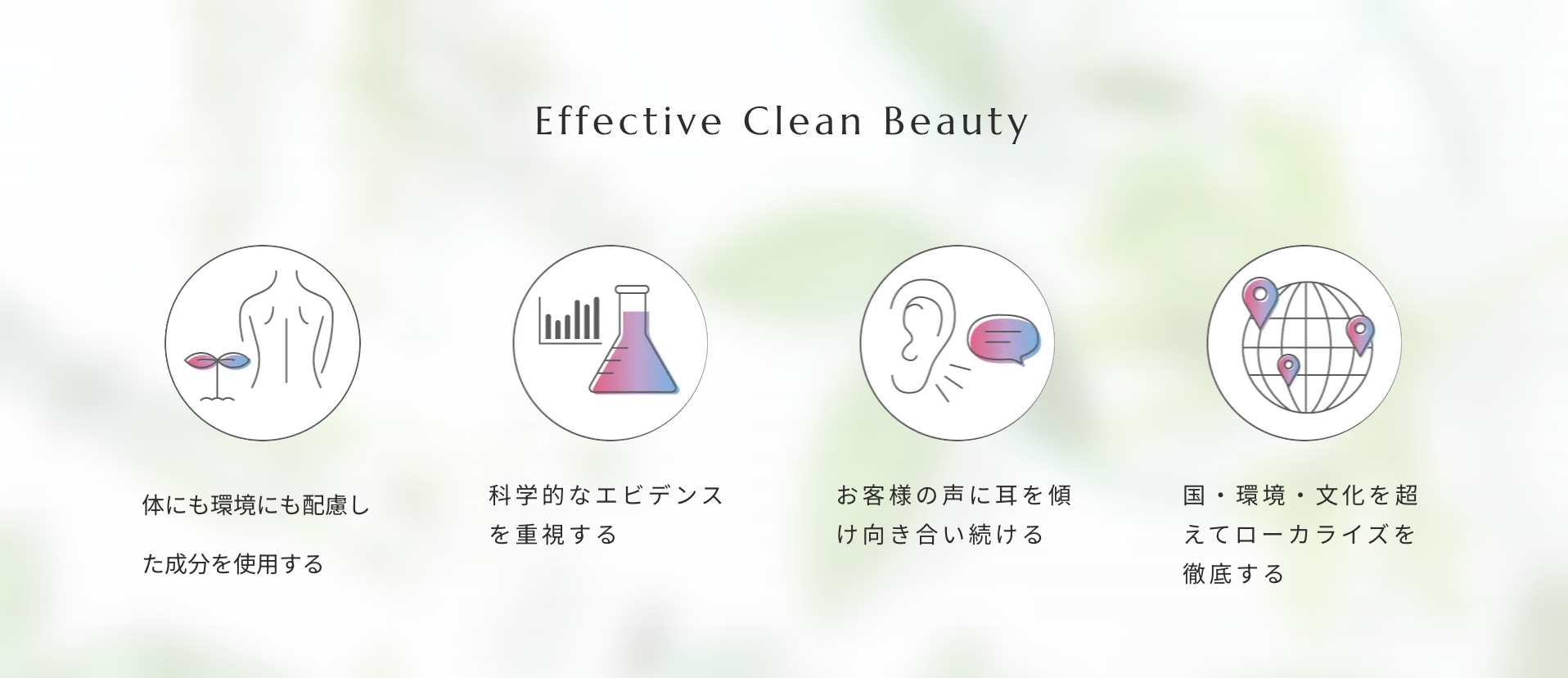 Effective Clean Beauty

体にも環境にも配慮した成分を使用する

科学的なエビデンスを重視する

お客様の声に耳を傾け向き合い続ける

国・環境・文化を超えてローカライズを徹底する